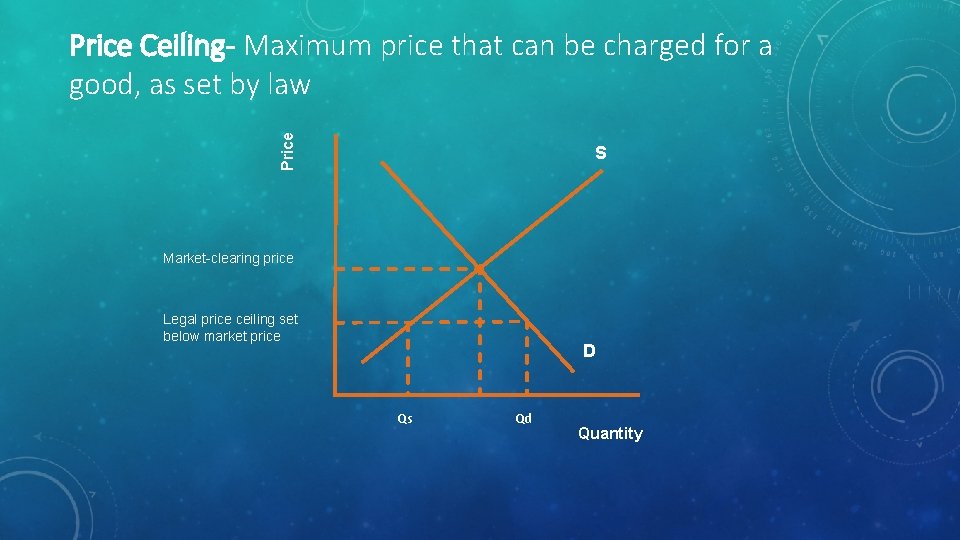 Price Ceiling- Maximum price that can be charged for a good, as set by law

Price

S

Market-clearing price

Legal price ceiling set below market price

D

Qs

Qd

Quantity